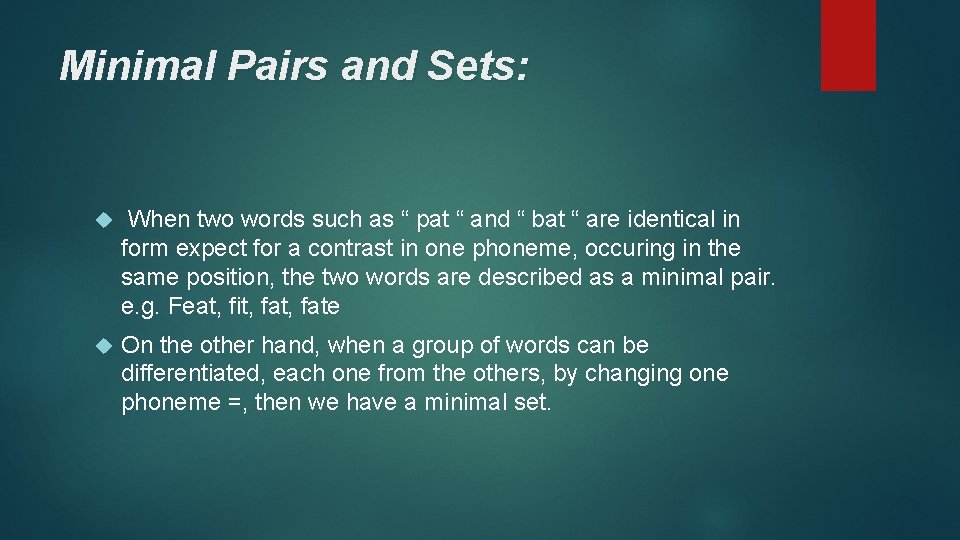 Minimal Pairs and Sets:

When two words such as “ pat “ and “ bat “ are identical in form expect for a contrast in one phoneme, occuring in the same position, the two words are described as a minimal pair. e.g. Feat, fit, fat, fate

On the other hand, when a group of words can be differentiated, each one from the others, by changing one phoneme =, then we have a minimal set.